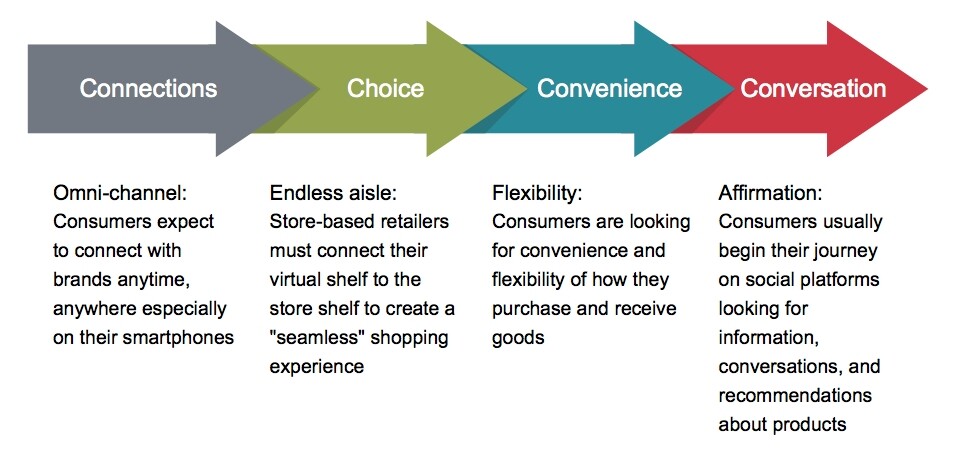 Connections

Choice

Convenience

Conversation

Omni-channel:
Consumers expect to connect with brands anytime, anywhere especially on their smartphones

Endless aisle:
Store-based retailers must connect their virtual shelf to the store shelf to create a "seamless" shopping experience

Flexibility:
Consumers are looking for convenience and flexibility of how they purchase and receive goods

Affirmation:
Consumers usually begin their journey on social platforms looking for information, conversations, and recommendations about products